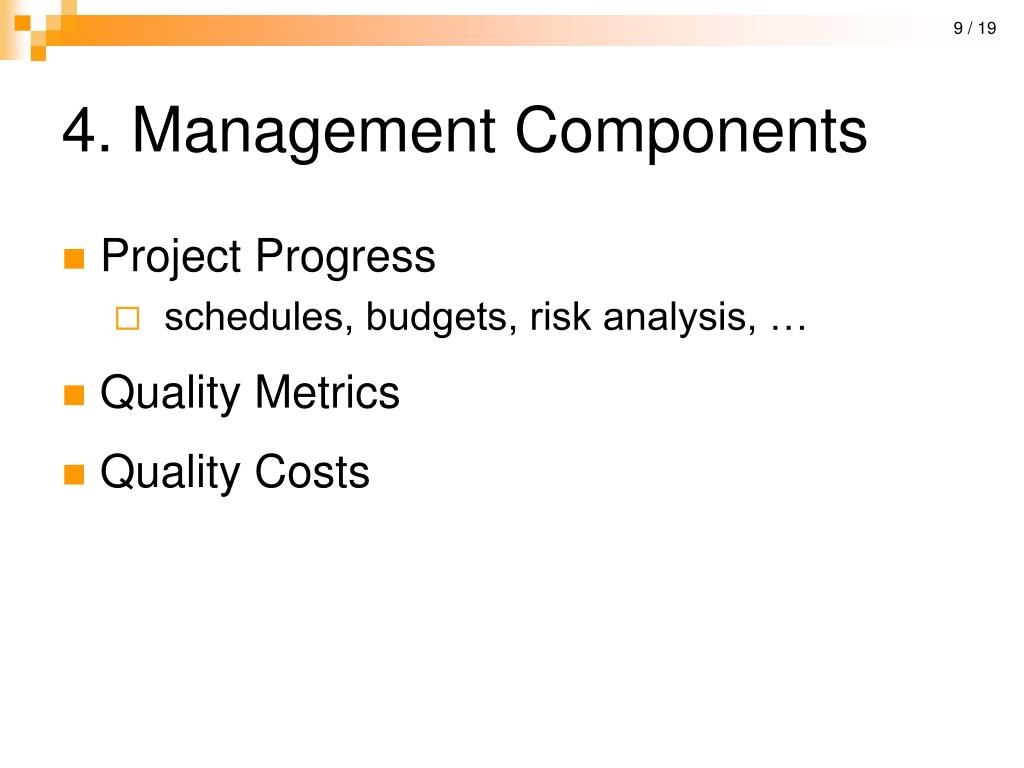 9 / 19

4. Management Components

Project Progress

schedules, budgets, risk analysis, …

Quality Metrics

Quality Costs